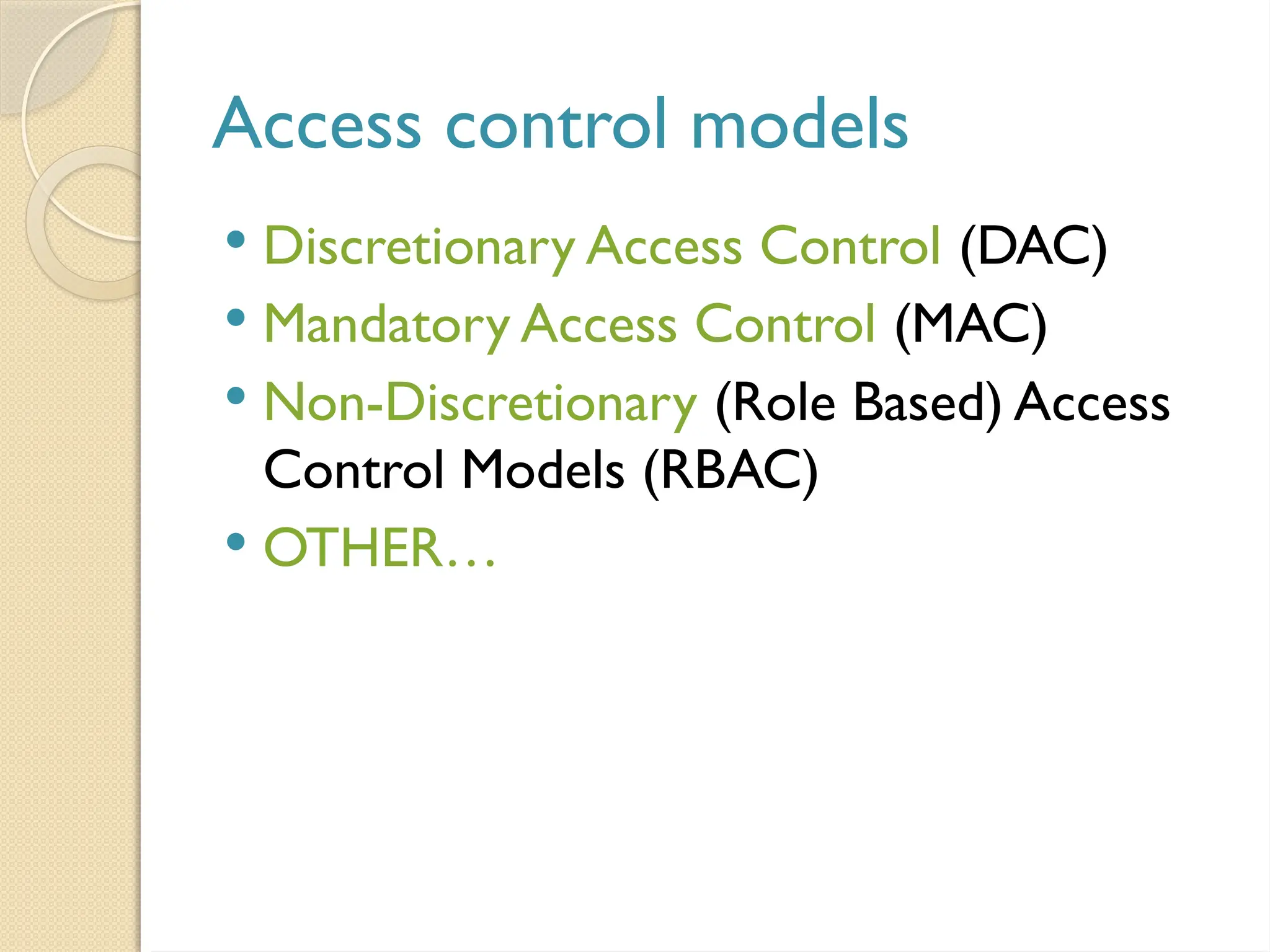 Access control models

• Discretionary Access Control (DAC)
• Mandatory Access Control (MAC)
• Non-Discretionary (Role Based) Access Control Models (RBAC)
• OTHER…